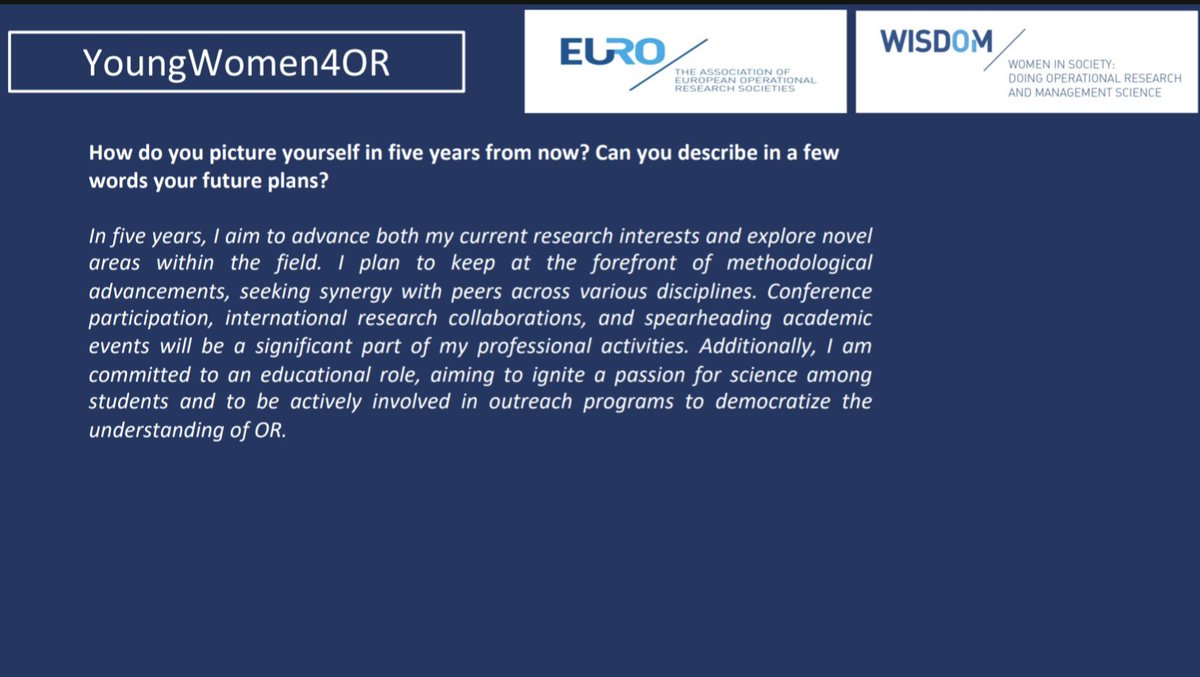 YoungWomen4OR

EURO
THE ASSOCIATION OF EUROPEAN OPERATIONAL RESEARCH SOCIETIES

WISDOM
WOMEN IN SOCIETY: DOING OPERATIONAL RESEARCH AND MANAGEMENT SCIENCE

How do you picture yourself in five years from now? Can you describe in a few words your future plans?

In five years, I aim to advance both my current research interests and explore novel areas within the field. I plan to keep at the forefront of methodological advancements, seeking synergy with peers across various disciplines. Conference participation, international research collaborations, and spearheading academic events will be a significant part of my professional activities. Additionally, I am committed to an educational role, aiming to ignite a passion for science among students and to be actively involved in outreach programs to democratize the understanding of OR.